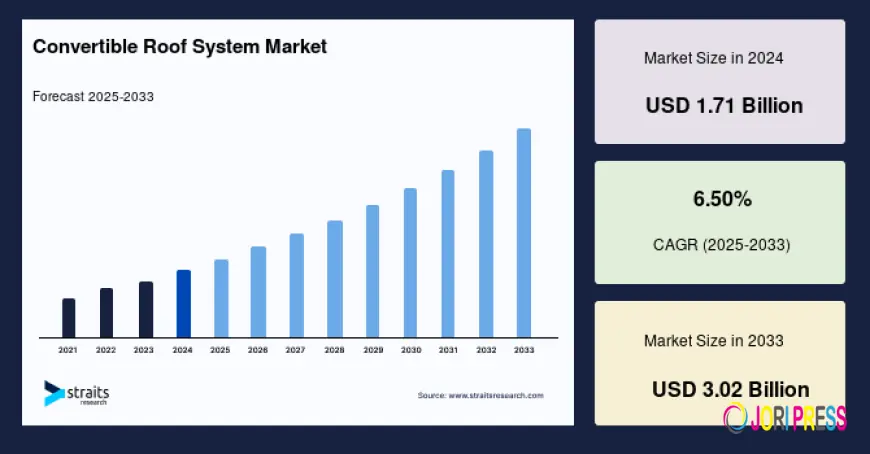 Convertible Roof System Market

Forecast 2025-2033

2021 2022 2023 2024 2025 2026 2027 2028 2029 2030 2031 2032 2033

straits research

Source: www.straitsresearch.com

Market Size in 2024

USD 1.71 Billion

6.50%

CAGR (2025-2033)

Market Size in 2033

USD 3.02 Billion

JORIPRESS